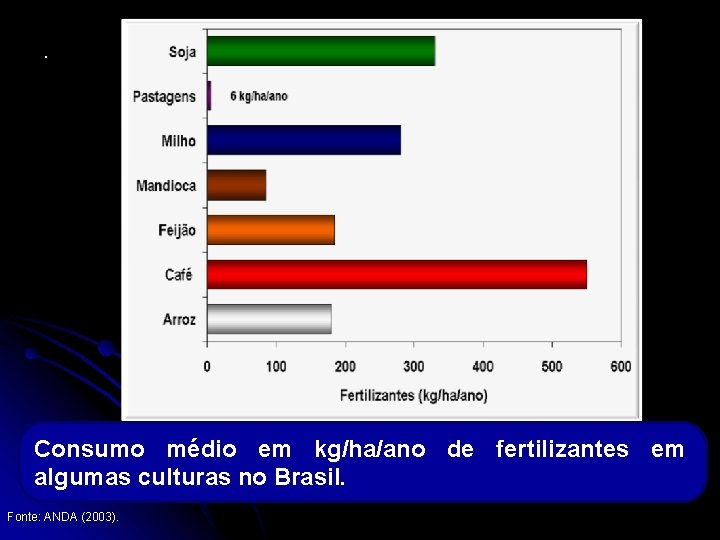 Soja
Pastagens
6 kg/ha/ano
Milho
Mandioca
Feijão
Café
Arroz

0 100 200 300 400 500 600

Fertilizantes (kg/ha/ano)

Consumo médio em kg/ha/ano de fertilizantes em algumas culturas no Brasil.

Fonte: ANDA (2003).